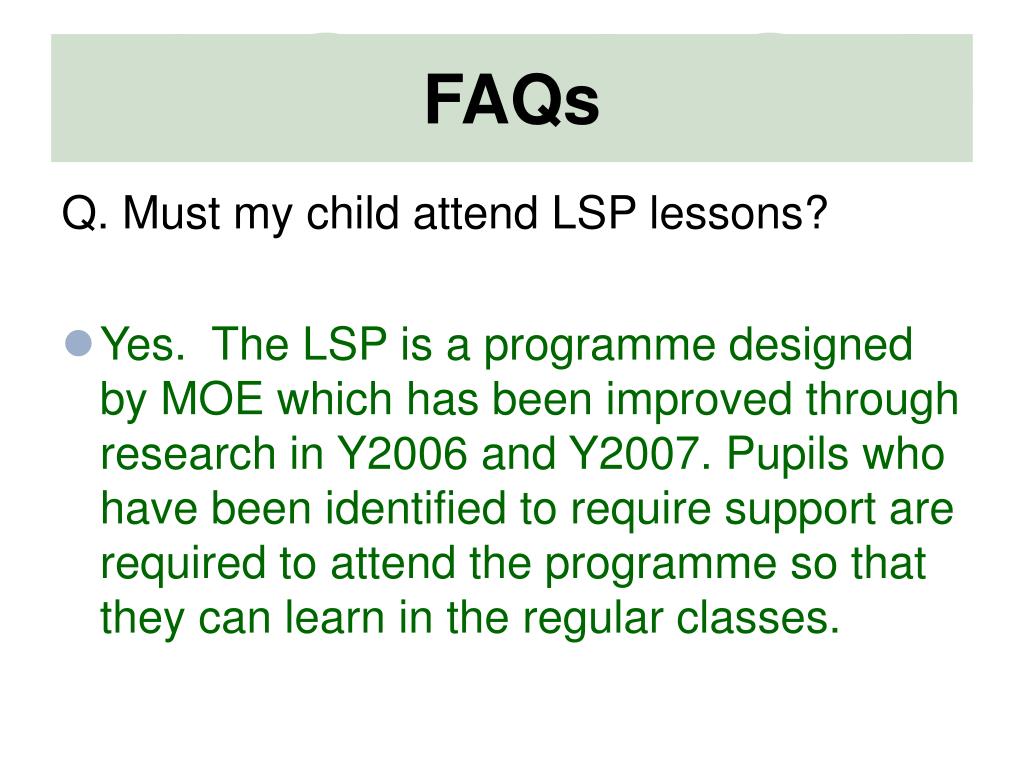 FAQs

Q. Must my child attend LSP lessons?

Yes. The LSP is a programme designed by MOE which has been improved through research in Y2006 and Y2007. Pupils who have been identified to require support are required to attend the programme so that they can learn in the regular classes.